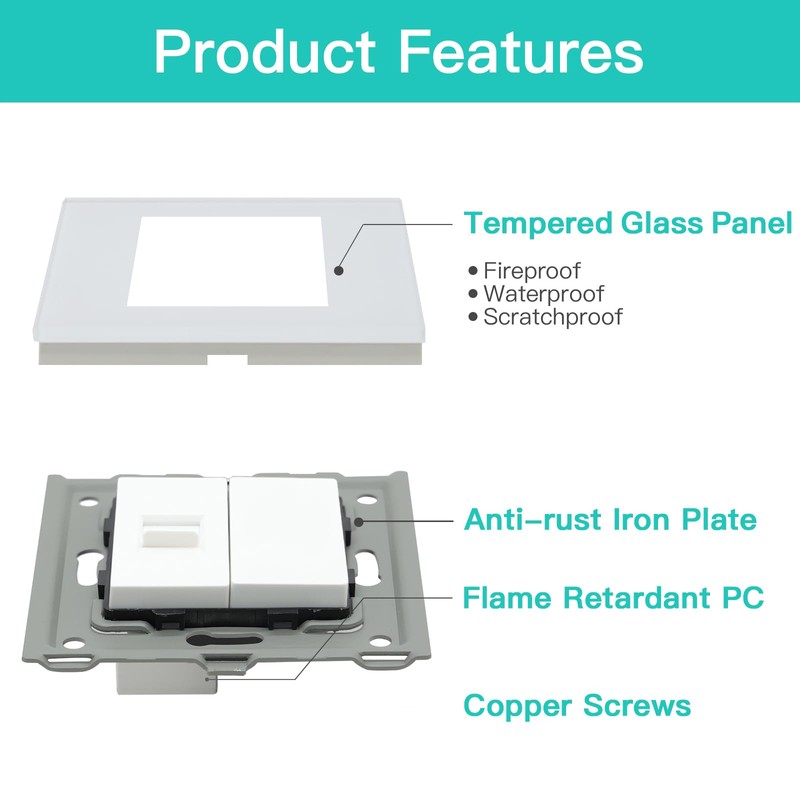 Product Features

Tempered Glass Panel

• Fireproof
• Waterproof
• Scratchproof

Anti-rust Iron Plate

Flame Retardant PC

Copper Screws